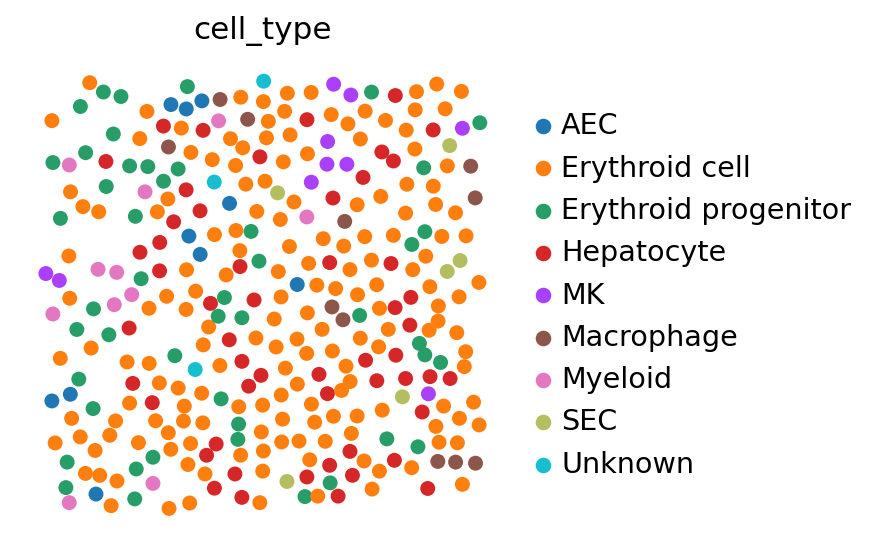 cell_type

AEC
Erythroid cell
Erythroid progenitor
Hepatocyte
MK
Macrophage
Myeloid
SEC
Unknown